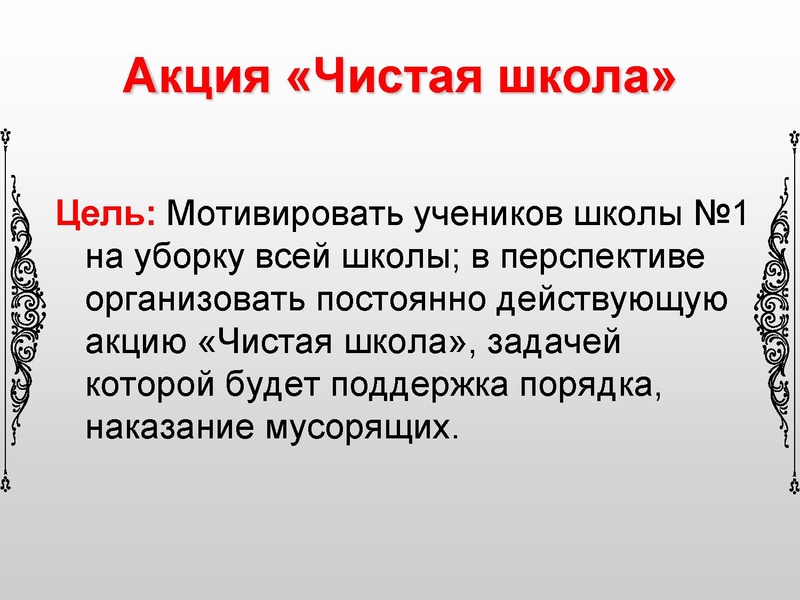 Акция «Чистая школа»

Цель: Мотивировать учеников школы №1 на уборку всей школы; в перспективе организовать постоянно действующую акцию «Чистая школа», задачей которой будет поддержка порядка, наказание мусорящих.